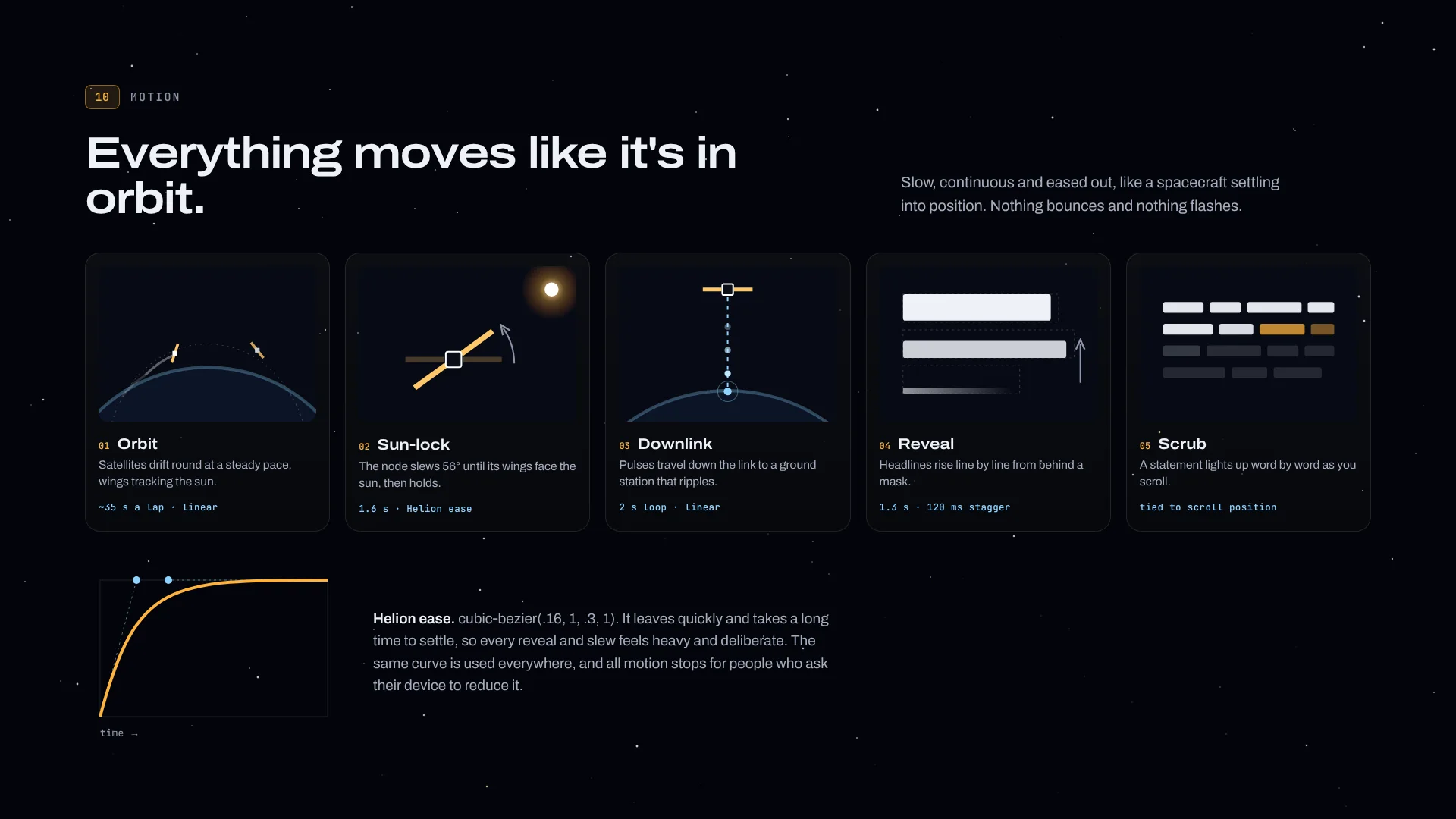 10 MOTION

Everything moves like it's in orbit.

Slow, continuous and eased out, like a spacecraft settling into position. Nothing bounces and nothing flashes.

01 Orbit
Satellites drift round at a steady pace, wings tracking the sun.
~35 s a lap · linear

02 Sun-lock
The node slews 56° until its wings face the sun, then holds.
1.6 s · Helion ease

03 Downlink
Pulses travel down the link to a ground station that ripples.
2 s loop · linear

04 Reveal
Headlines rise line by line from behind a mask.
1.3 s · 120 ms stagger

05 Scrub
A statement lights up word by word as you scroll.
tied to scroll position

time →

Helion ease. cubic-bezier(.16, 1, .3, 1). It leaves quickly and takes a long time to settle, so every reveal and slew feels heavy and deliberate. The same curve is used everywhere, and all motion stops for people who ask their device to reduce it.